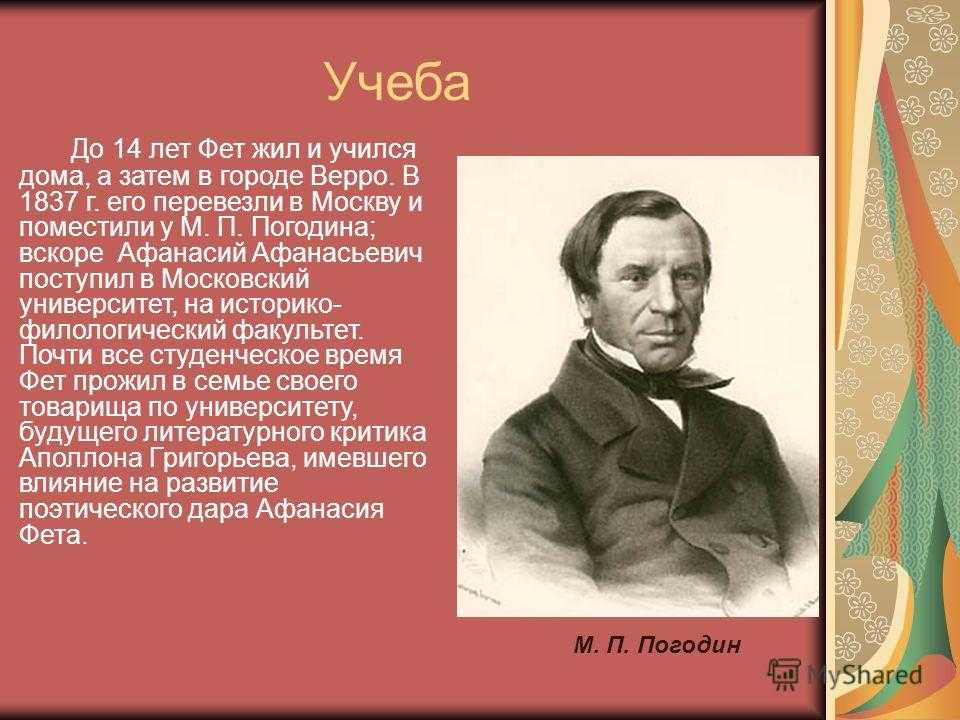 Учеба

До 14 лет Фет жил и учился дома, а затем в городе Верро. В 1837 г. его перевезли в Москву и поместили у М. П. Погодина; вскоре Афанасий Афанасьевич поступил в Московский университет, на историко-филологический факультет. Почти все студенческое время Фет прожил в семье своего товарища по университету, будущего литературного критика Аполлона Григорьева, имевшего влияние на развитие поэтического дара Афанасия Фета.

М. П. Погодин

MyShared